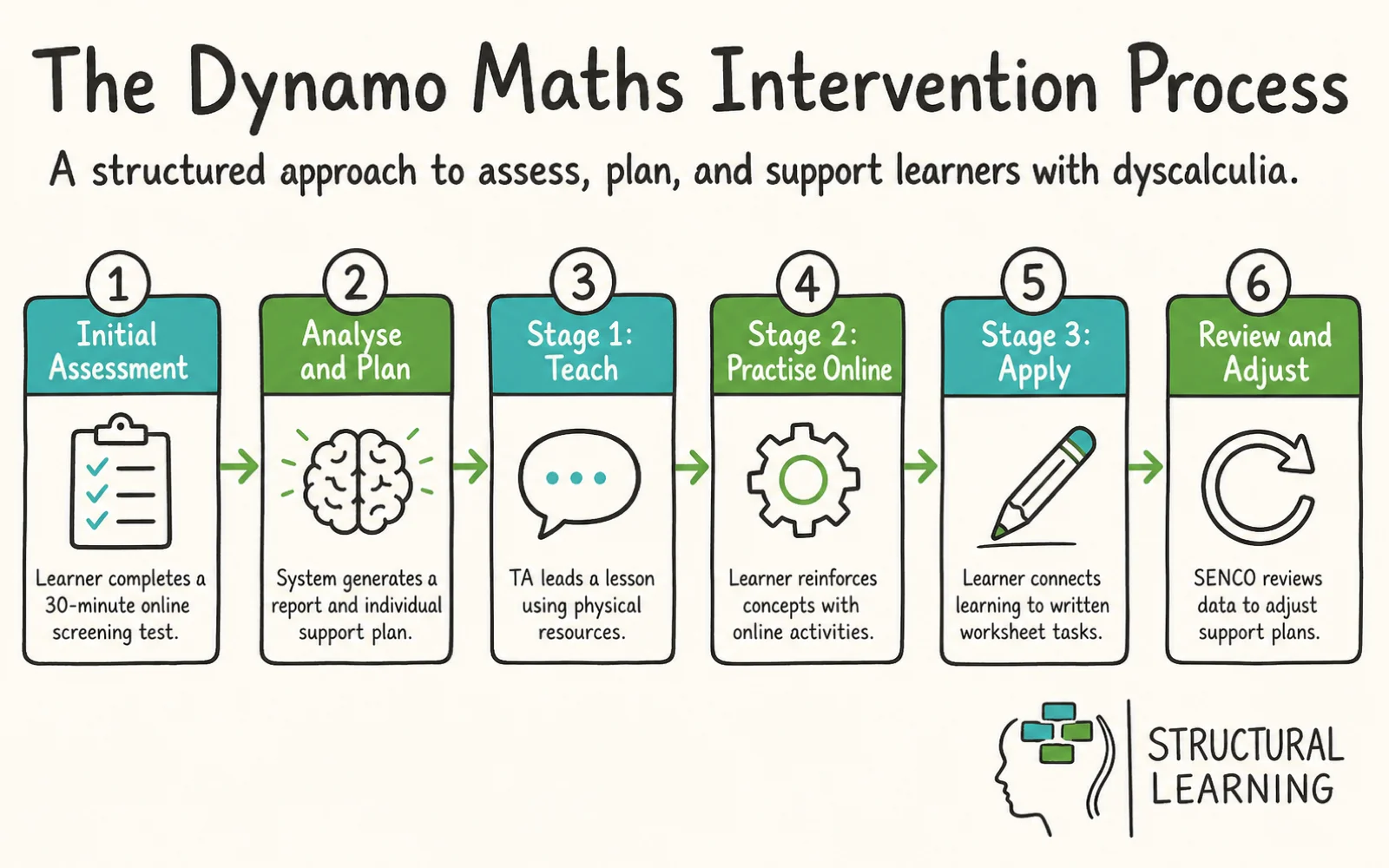 The Dynamo Maths Intervention Process

A structured approach to assess, plan, and support learners with dyscalculia.

1
Initial Assessment
Learner completes a 30-minute online screening test.

2
Analyse and Plan
System generates a report and individual support plan.

3
Stage 1: Teach
TA leads a lesson using physical resources.

4
Stage 2: Practise Online
Learner reinforces concepts with online activities.

5
Stage 3: Apply
Learner connects learning to written worksheet tasks.

6
Review and Adjust
SENCO reviews data to adjust support plans.

STRUCTURAL LEARNING